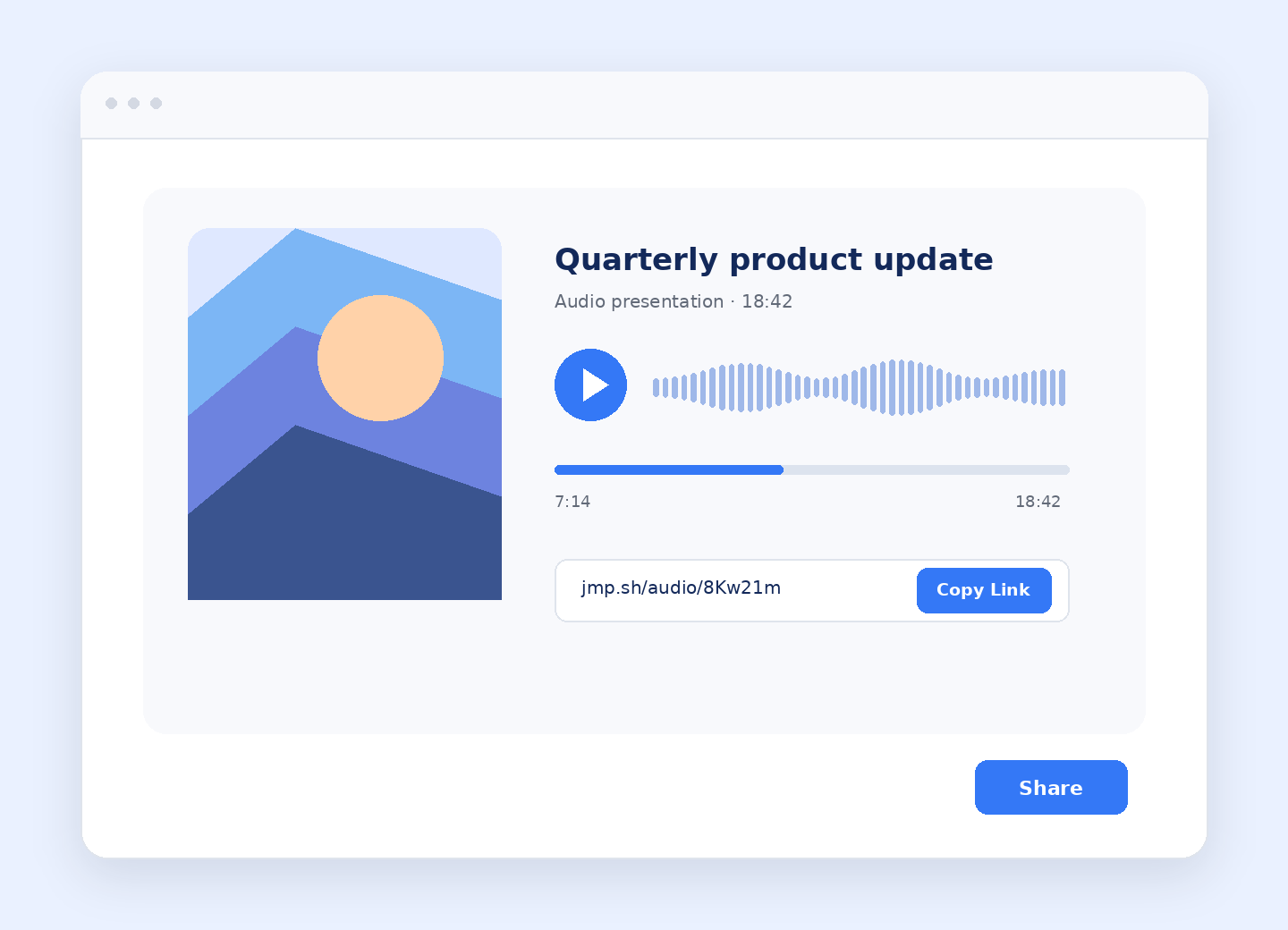 Quarterly product update

Audio presentation · 18:42

7:14

18:42

jmp.sh/audio/8Kw21m

Copy Link

Share